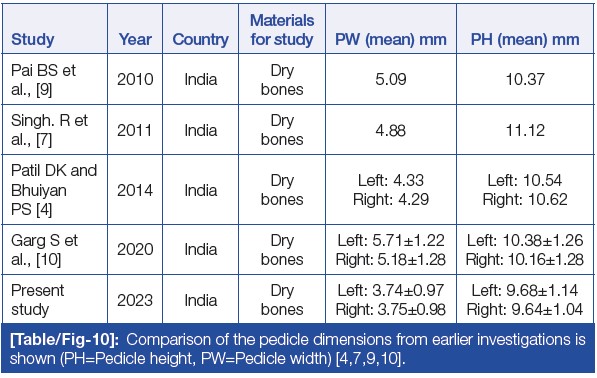 | Study | Year | Country | Materials for study | PW (mean) mm | PH (mean) mm |
|---|---|---|---|---|---|
| Pai BS et al., [9] | 2010 | India | Dry bones | 5.09 | 10.37 |
| Singh. R et al., [7] | 2011 | India | Dry bones | 4.88 | 11.12 |
| Patil DK and Bhuiyan PS [4] | 2014 | India | Dry bones | Left: 4.33 Right: 4.29 | Left: 10.54 Right: 10.62 |
| Garg S et al., [10] | 2020 | India | Dry bones | Left: 5.71±1.22 Right: 5.18±1.28 | Left: 10.38±1.26 Right: 10.16±1.28 |
| Present study | 2023 | India | Dry bones | Left: 3.74±0.97 Right: 3.75±0.98 | Left: 9.68±1.14 Right: 9.64±1.04 |

[Table/Fig-10]: Comparison of the pedicle dimensions from earlier investigations is shown (PH=Pedicle height, PW=Pedicle width) [4,7,9,10].